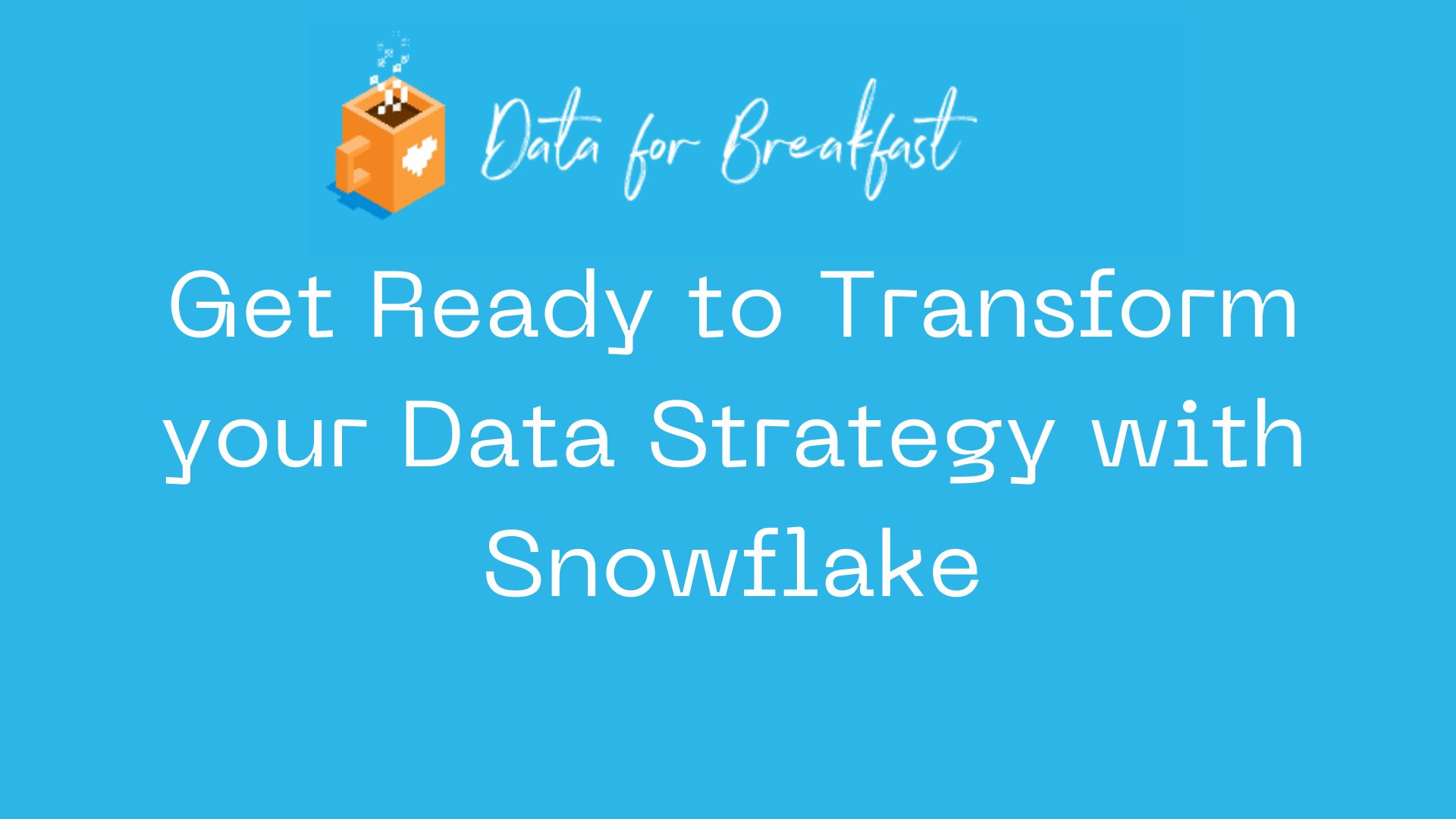 Data for Breakfast

Get Ready to Transform your Data Strategy with Snowflake